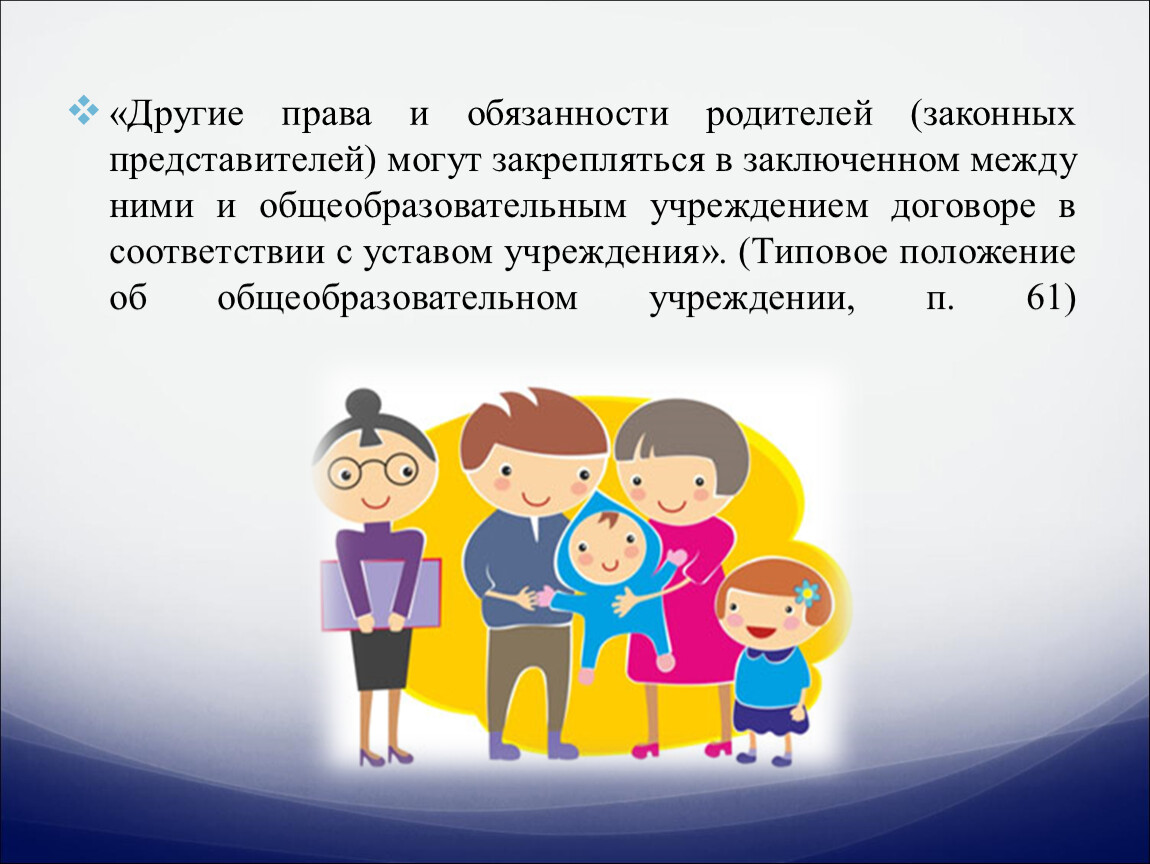 «Другие права и обязанности родителей (законных представителей) могут закрепляться в заключенном между ними и общеобразовательным учреждением договоре в соответствии с уставом учреждения». (Типовое положение об общеобразовательном учреждении, п. 61)